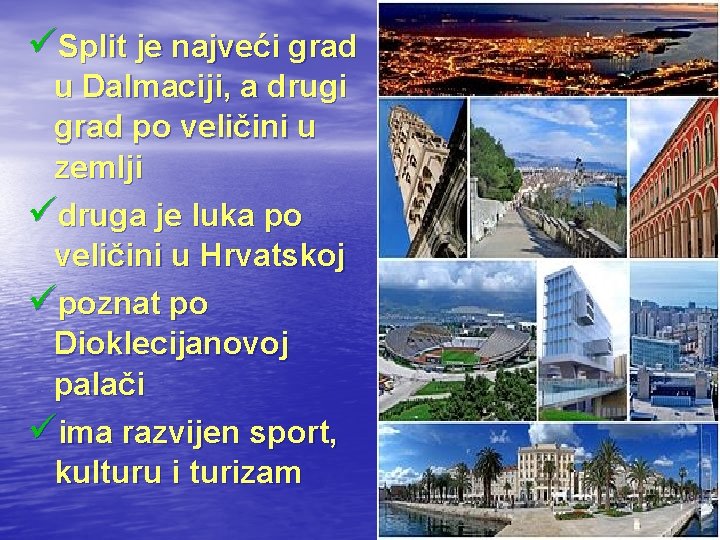 ✓Split je najveći grad u Dalmaciji, a drugi grad po veličini u zemlji

✓druga je luka po veličini u Hrvatskoj

✓poznat po Dioklecijanovoj palači

✓ima razvijen sport, kulturu i turizam